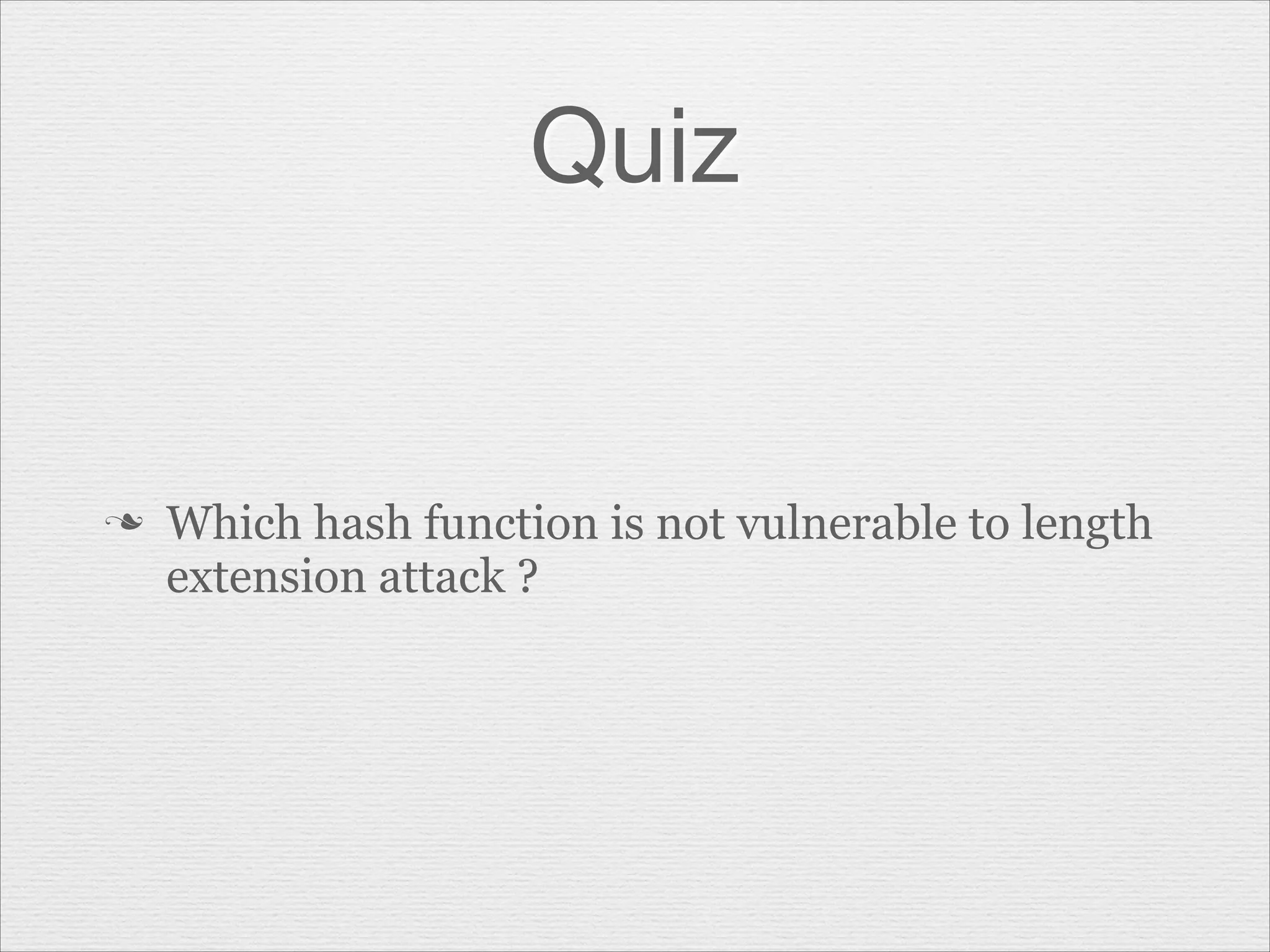 Quiz

❧ Which hash function is not vulnerable to length extension attack ?